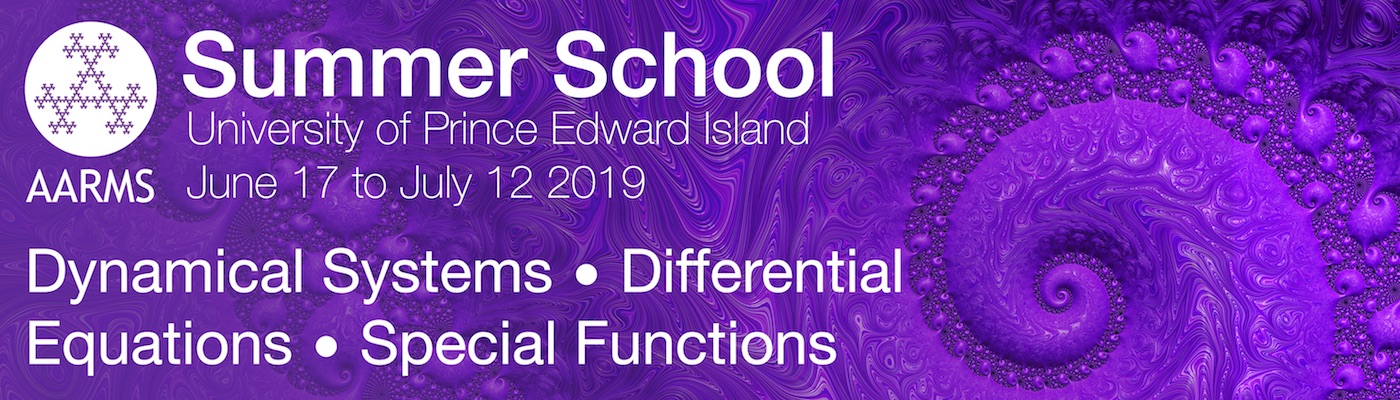 AARMS

Summer School
University of Prince Edward Island
June 17 to July 12 2019

Dynamical Systems • Differential Equations • Special Functions